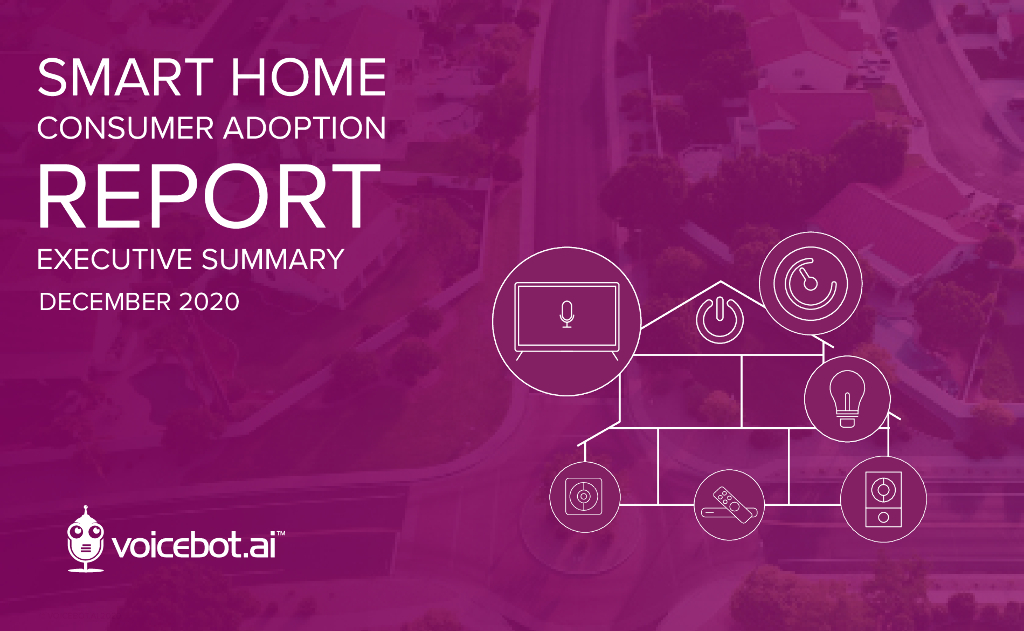 SMART HOME
CONSUMER ADOPTION
REPORT
EXECUTIVE SUMMARY
DECEMBER 2020

voicebot.ai™